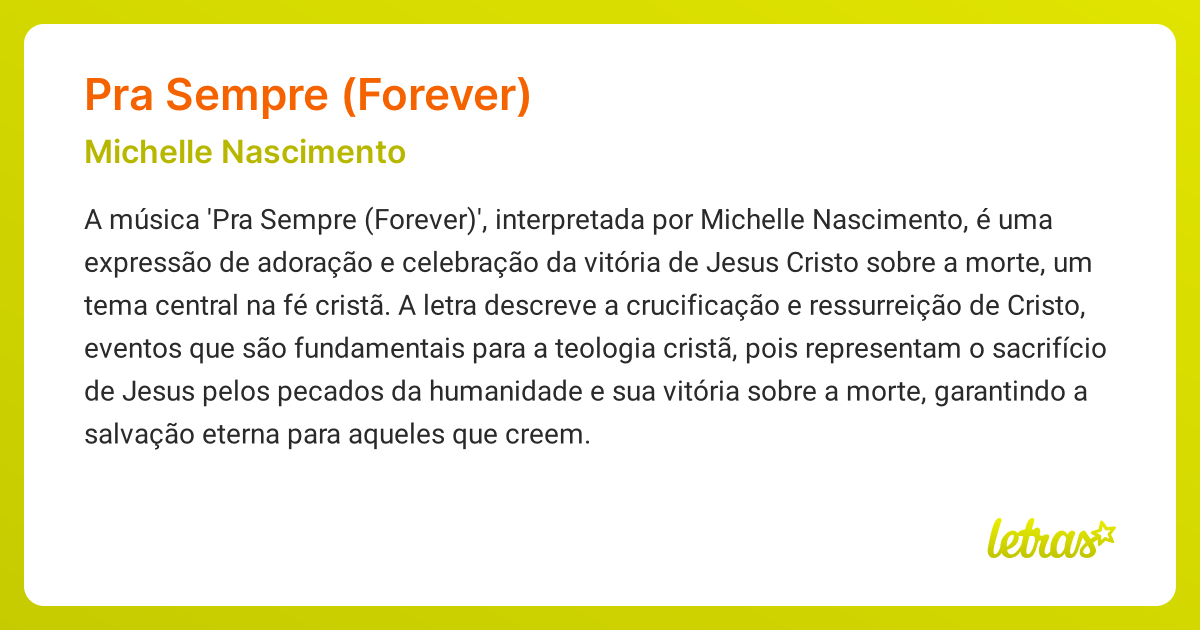 Pra Sempre (Forever)

Michelle Nascimento

A música 'Pra Sempre (Forever)', interpretada por Michelle Nascimento, é uma expressão de adoração e celebração da vitória de Jesus Cristo sobre a morte, um tema central na fé cristã. A letra descreve a crucificação e ressurreição de Cristo, eventos que são fundamentais para a teologia cristã, pois representam o sacrifício de Jesus pelos pecados da humanidade e sua vitória sobre a morte, garantindo a salvação eterna para aqueles que creem.

letras